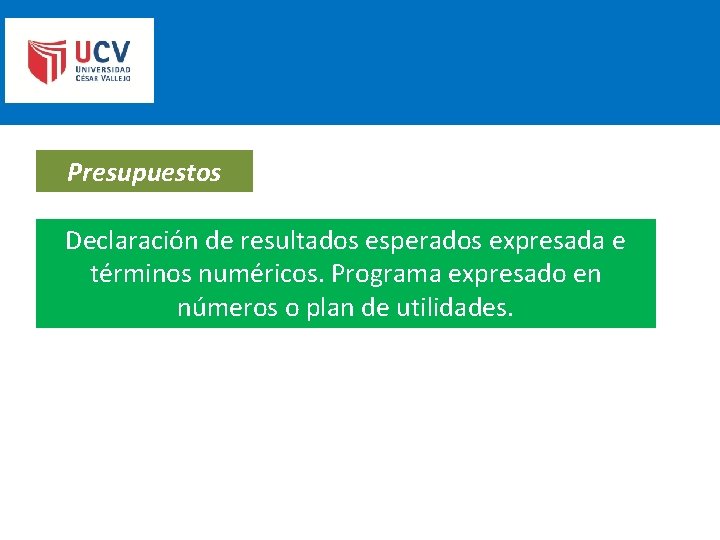 UCV
UNIVERSIDAD
CÉSAR VALLEJO

Presupuestos

Declaración de resultados esperados expresada e términos numéricos. Programa expresado en números o plan de utilidades.